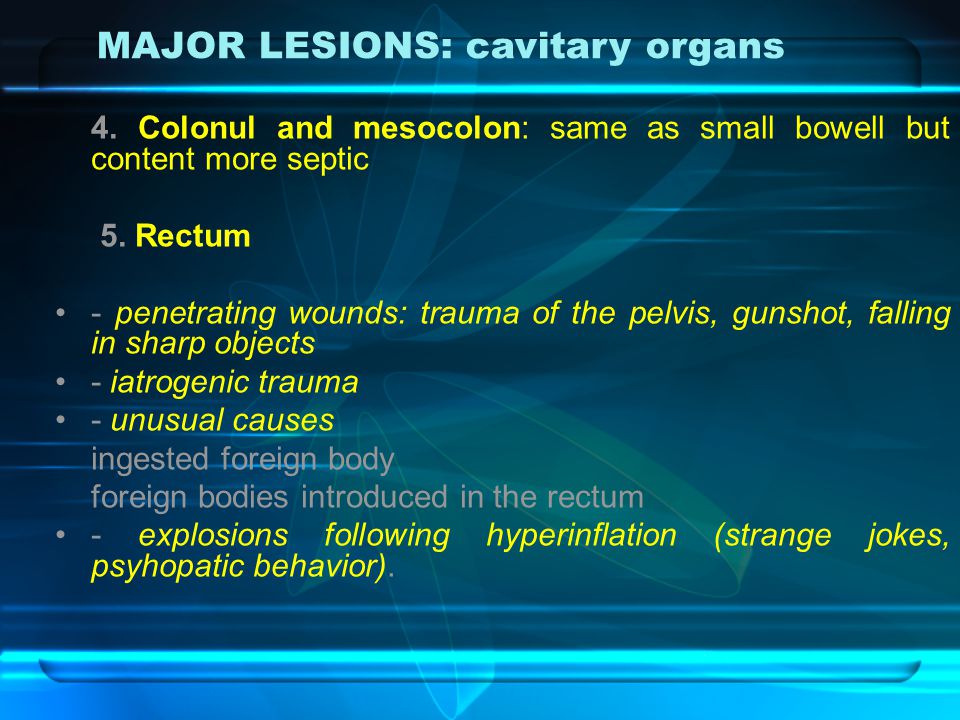 MAJOR LESIONS: cavitary organs

4. Colonul and mesocolon: same as small bowell but content more septic

5. Rectum

• - penetrating wounds: trauma of the pelvis, gunshot, falling in sharp objects
• - iatrogenic trauma
• - unusual causes
ingested foreign body
foreign bodies introduced in the rectum
• - explosions following hyperinflation (strange jokes, psyhopatic behavior).